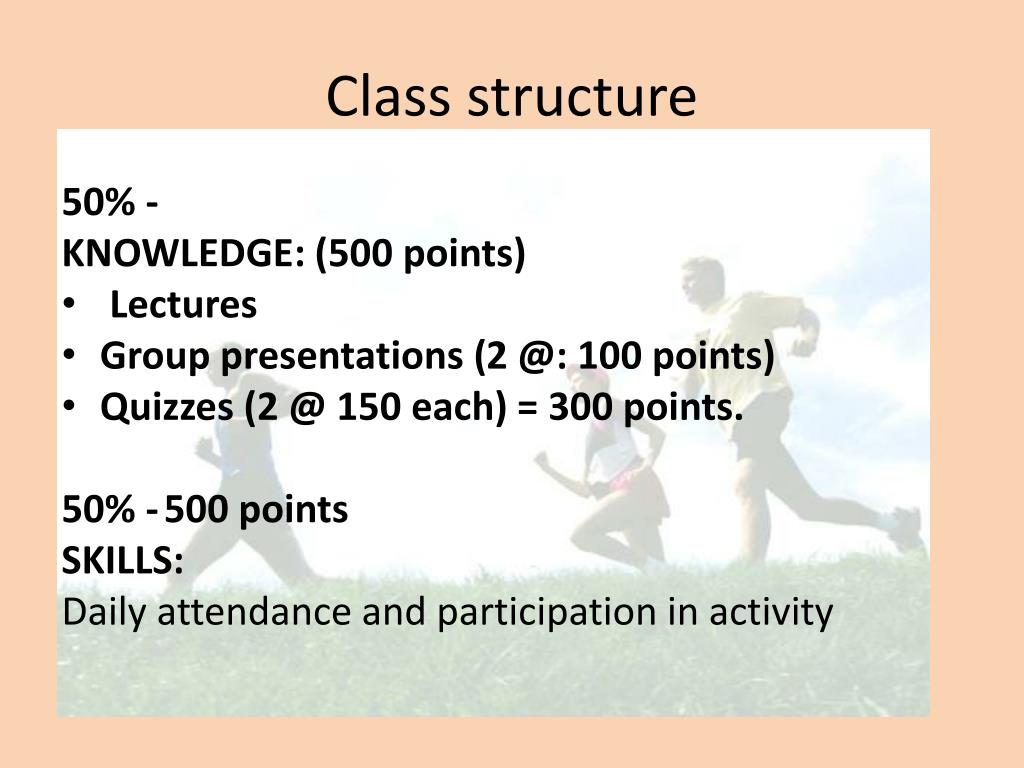 Class structure

50% -
KNOWLEDGE: (500 points)
• Lectures
• Group presentations (2 @: 100 points)
• Quizzes (2 @ 150 each) = 300 points.

50% - 500 points
SKILLS:
Daily attendance and participation in activity